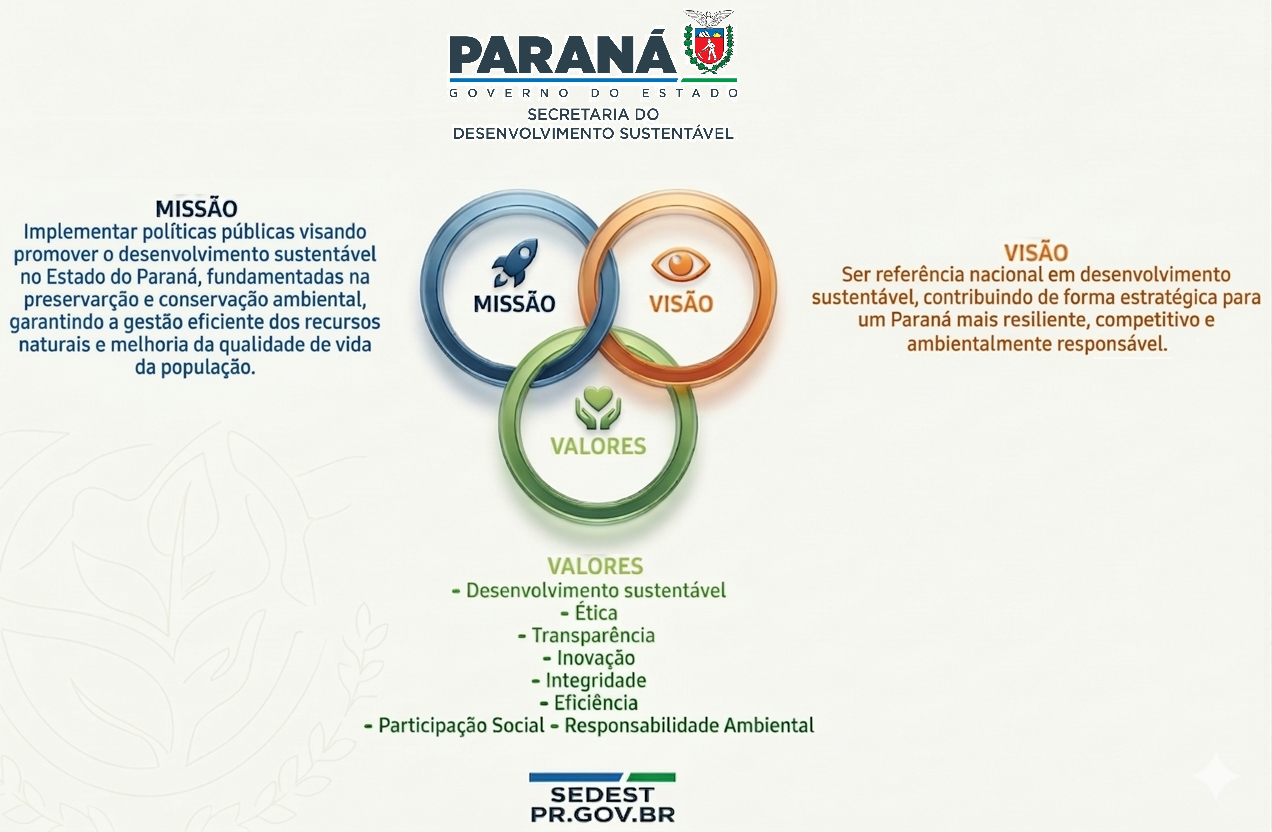 PARANÁ
GOVERNO DO ESTADO
SECRETARIA DO
DESENVOLVIMENTO SUSTENTÁVEL

MISSÃO
Implementar políticas públicas visando promover o desenvolvimento sustentável no Estado do Paraná, fundamentadas na preservarção e conservação ambiental, garantindo a gestão eficiente dos recursos naturais e melhoria da qualidade de vida da população.

MISSÃO

VISÃO

VALORES

VISÃO
Ser referência nacional em desenvolvimento sustentável, contribuindo de forma estratégica para um Paraná mais resiliente, competitivo e ambientalmente responsável.

VALORES
- Desenvolvimento sustentável
- Ética
- Transparência
- Inovação
- Integridade
- Eficiência
- Participação Social - Responsabilidade Ambiental

SEDEST
PR.GOV.BR